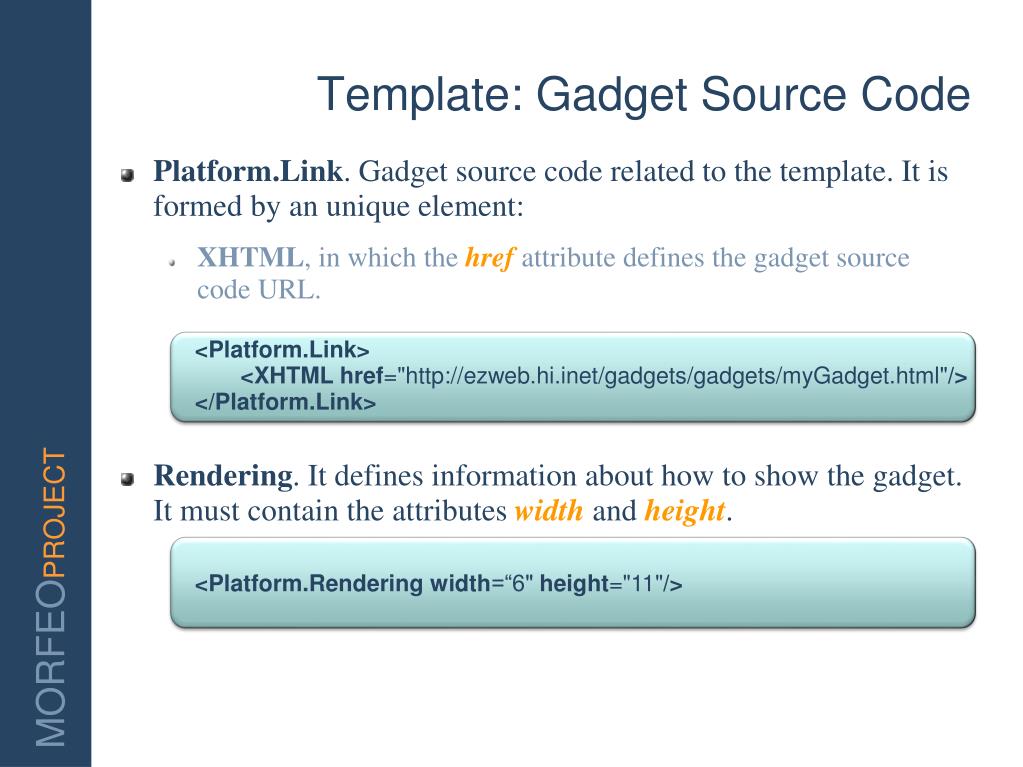 MORFEOPROJECT

Template: Gadget Source Code

Platform.Link. Gadget source code related to the template. It is formed by an unique element:

XHTML, in which the href attribute defines the gadget source code URL.

<Platform.Link>
<XHTML href="http://ezweb.hi.inet/gadgets/gadgets/myGadget.html"/>
</Platform.Link>

Rendering. It defines information about how to show the gadget. It must contain the attributes width and height.

<Platform.Rendering width=“6" height="11"/>